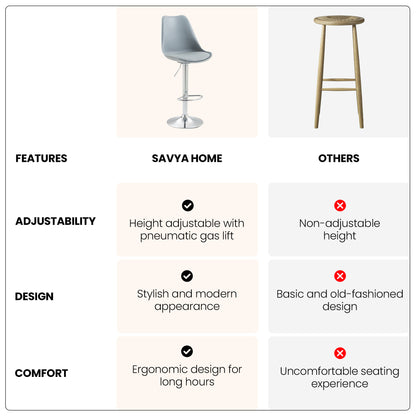 | FEATURES | SAVYA HOME | OTHERS |
|---|---|---|
| ADJUSTABILITY | Height adjustable with pneumatic gas lift | Non-adjustable height |
| DESIGN | Stylish and modern appearance | Basic and old-fashioned design |
| COMFORT | Ergonomic design for long hours | Uncomfortable seating experience |